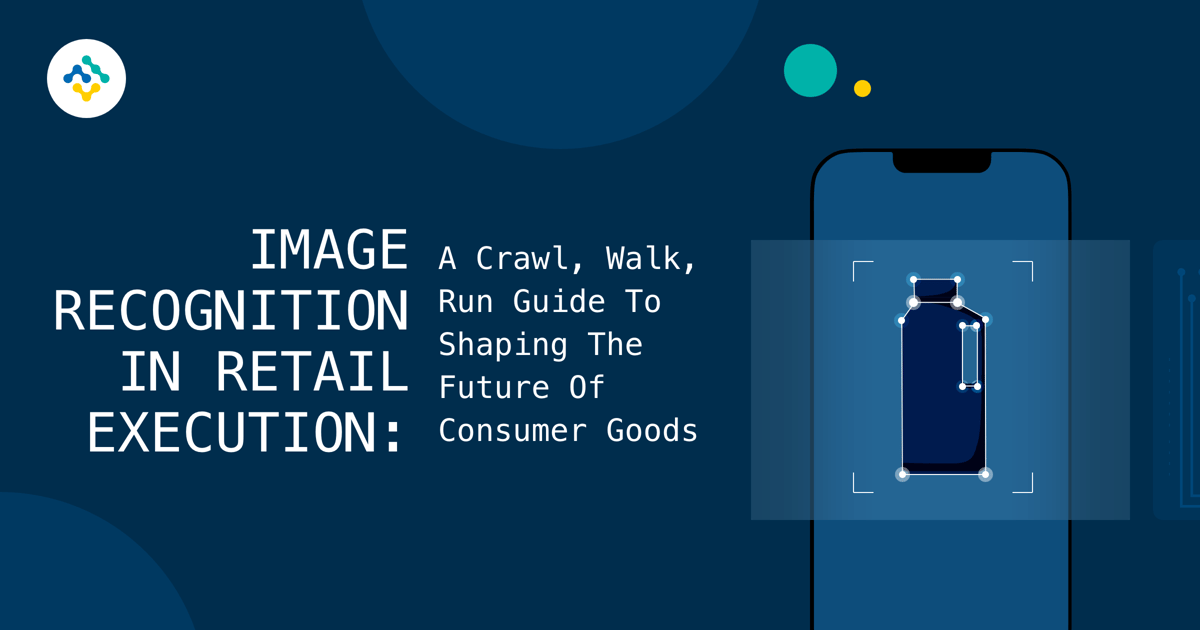 IMAGE RECOGNITION IN RETAIL EXECUTION:

A Crawl, Walk, Run Guide To Shaping The Future Of Consumer Goods